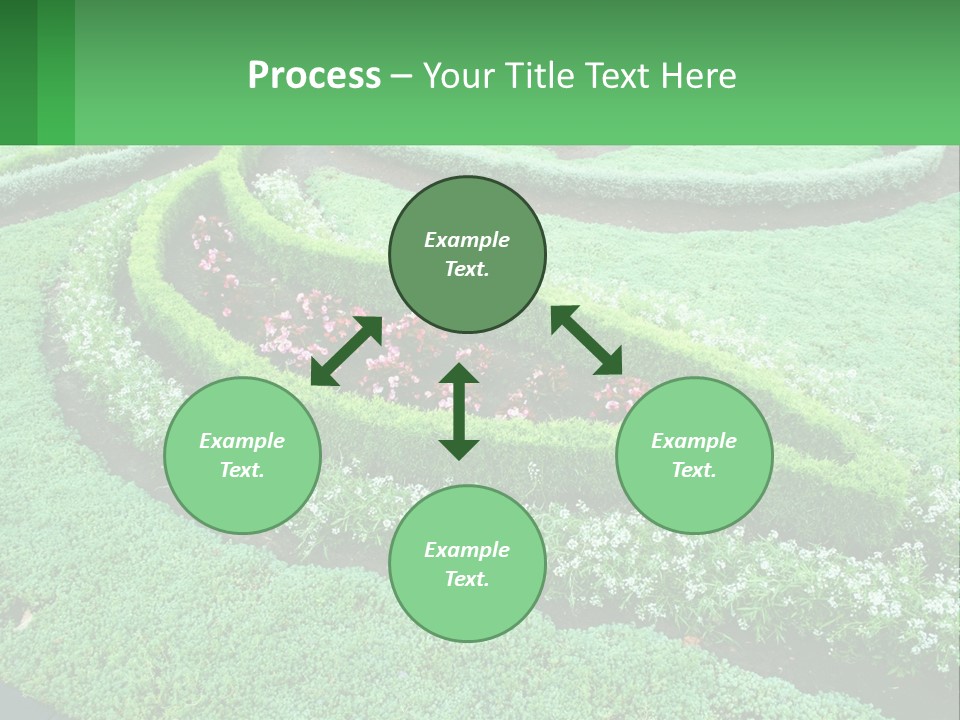 Process – Your Title Text Here

Example Text.

Example Text.

Example Text.

Example Text.